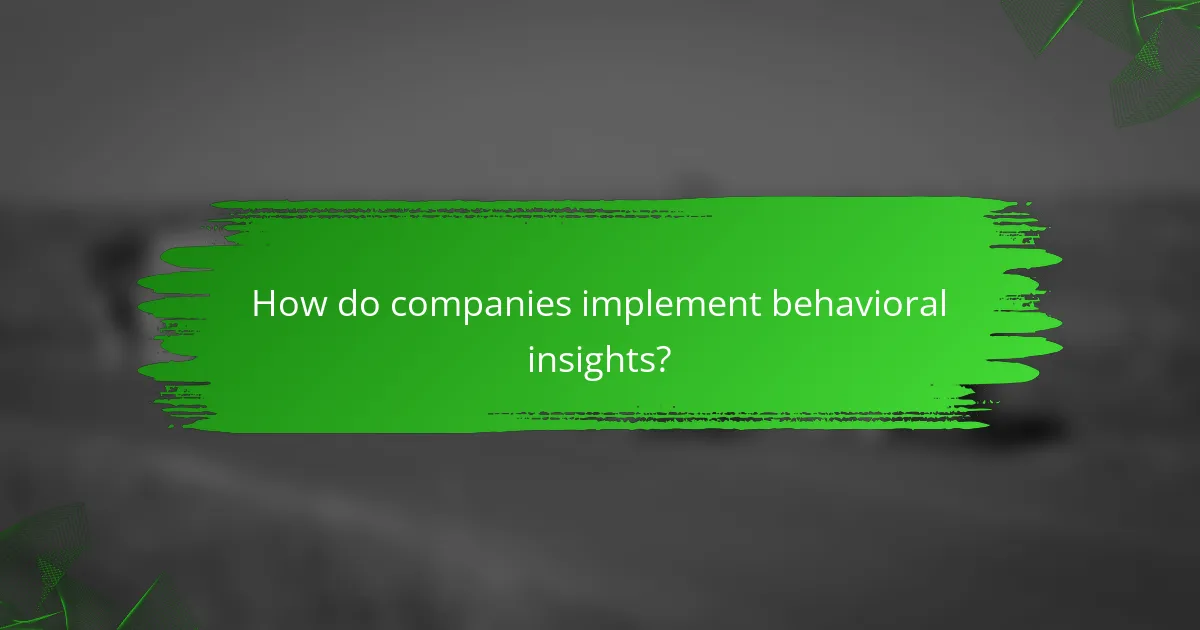 How do companies implement behavioral insights?